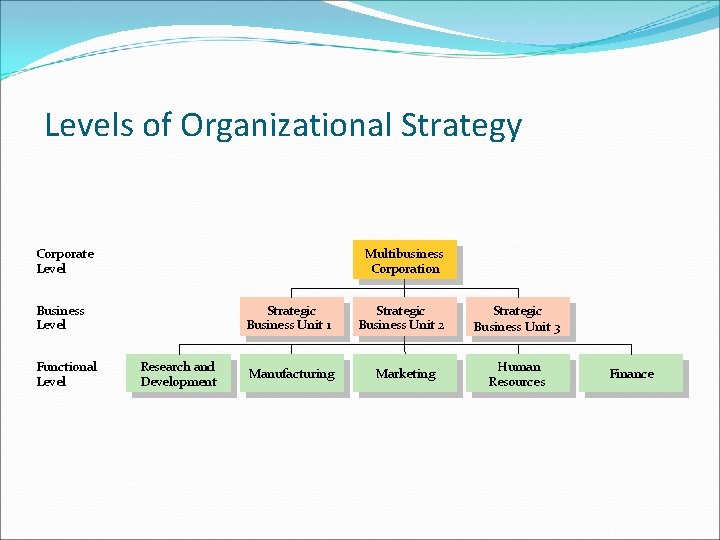 Levels of Organizational Strategy

Corporate Level

Multibusiness Corporation

Business Level

Strategic Business Unit 1

Strategic Business Unit 2

Strategic Business Unit 3

Functional Level

Research and Development

Manufacturing

Marketing

Human Resources

Finance